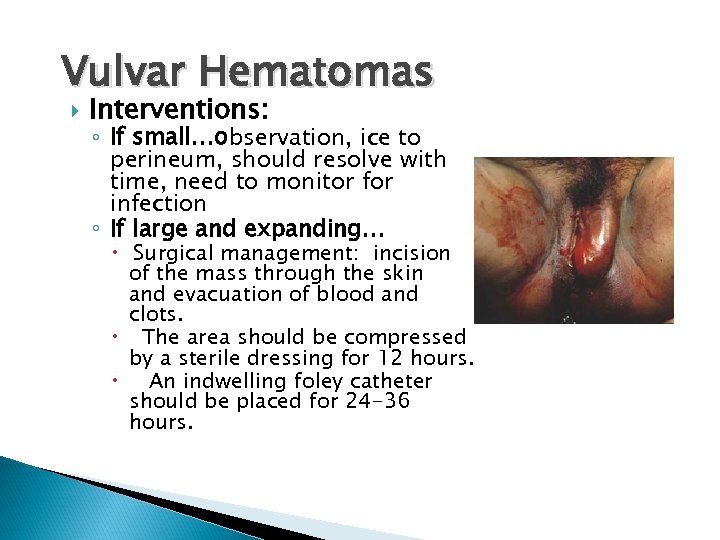 Vulvar Hematomas

Interventions:

If small…observation, ice to perineum, should resolve with time, need to monitor for infection

If large and expanding…

Surgical management: incision of the mass through the skin and evacuation of blood and clots.

The area should be compressed by a sterile dressing for 12 hours.

An indwelling foley catheter should be placed for 24-36 hours.